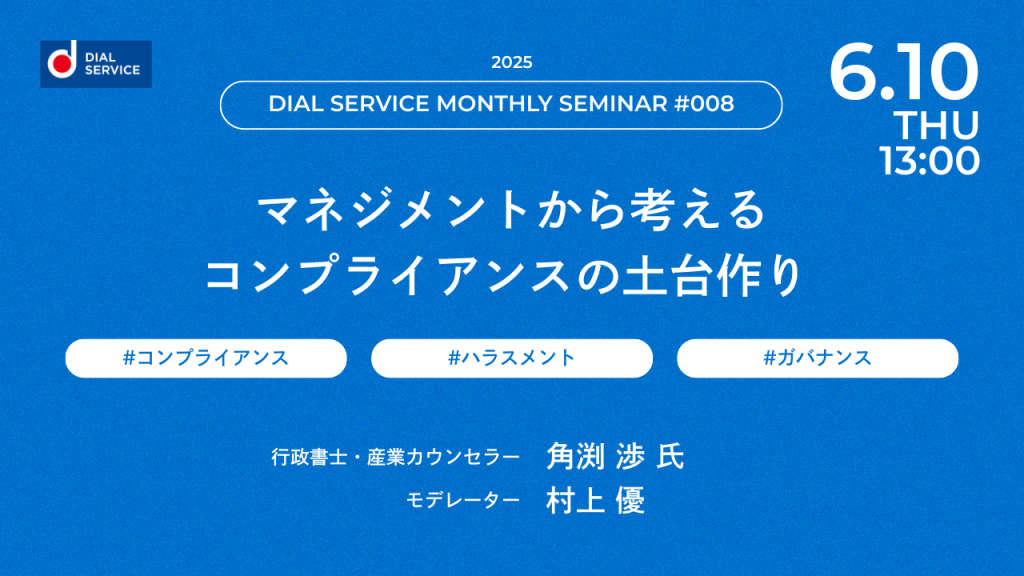 DIAL SERVICE

2025

DIAL SERVICE MONTHLY SEMINAR #008

6.10
THU
13:00

マネジメントから考える
コンプライアンスの土台作り

#コンプライアンス

#ハラスメント

#ガバナンス

行政書士・産業カウンセラー 角渕 渉 氏

モデレーター 村上 優